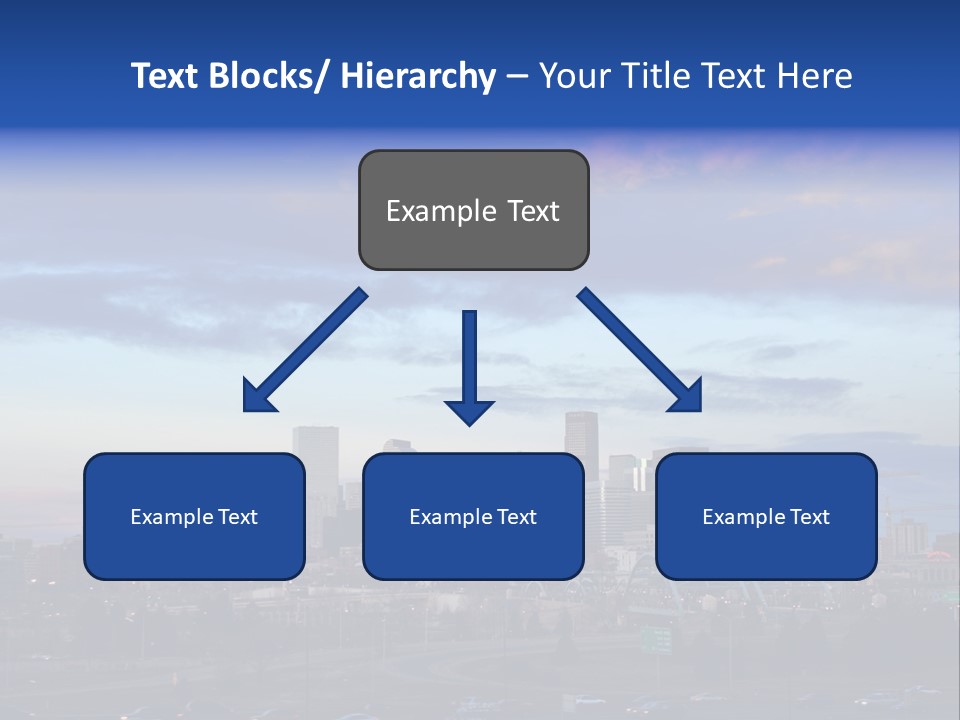 Text Blocks/ Hierarchy – Your Title Text Here

Example Text

Example Text

Example Text

Example Text